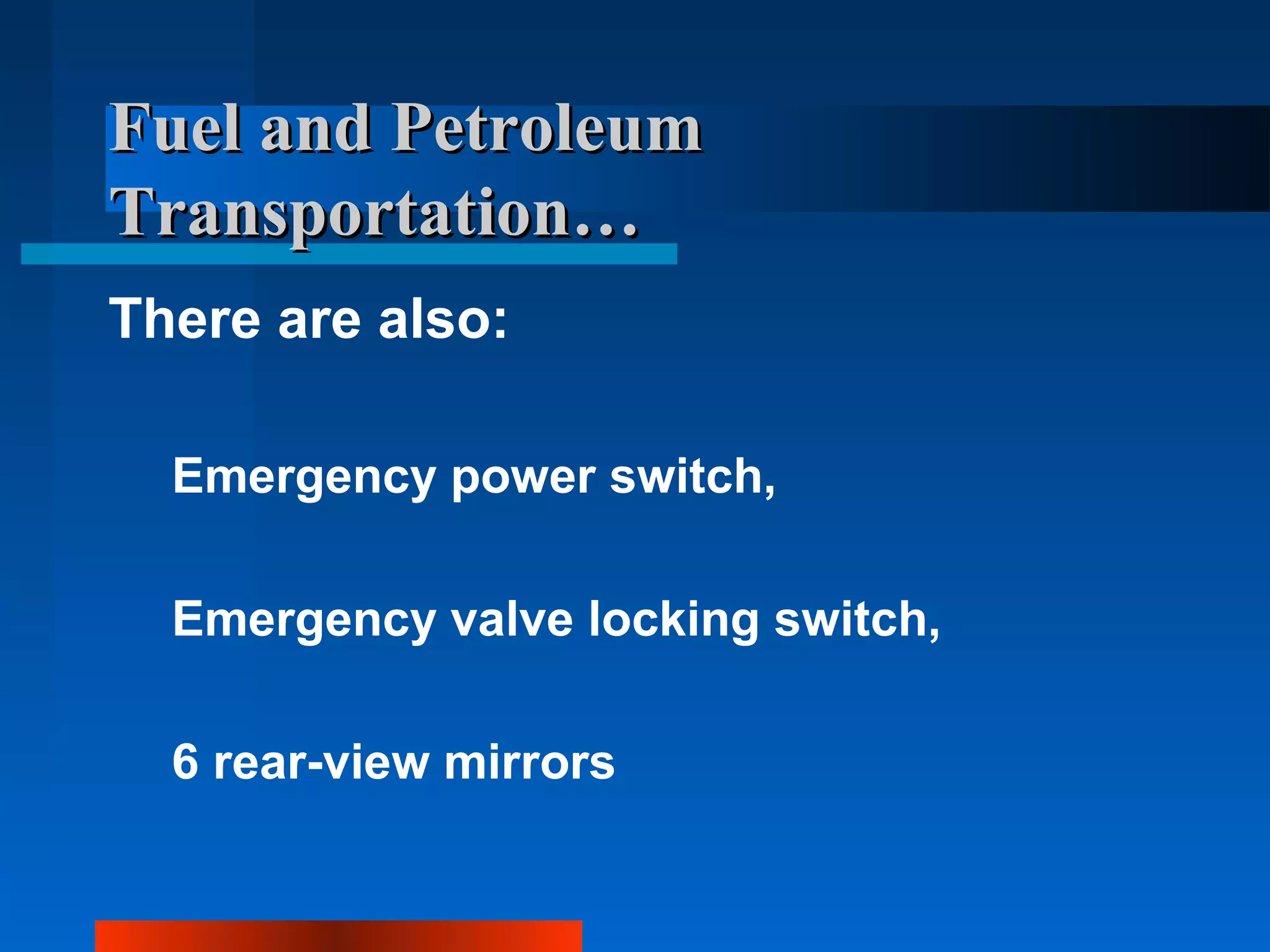 Fuel and Petroleum Transportation…

There are also:

Emergency power switch,

Emergency valve locking switch,

6 rear-view mirrors